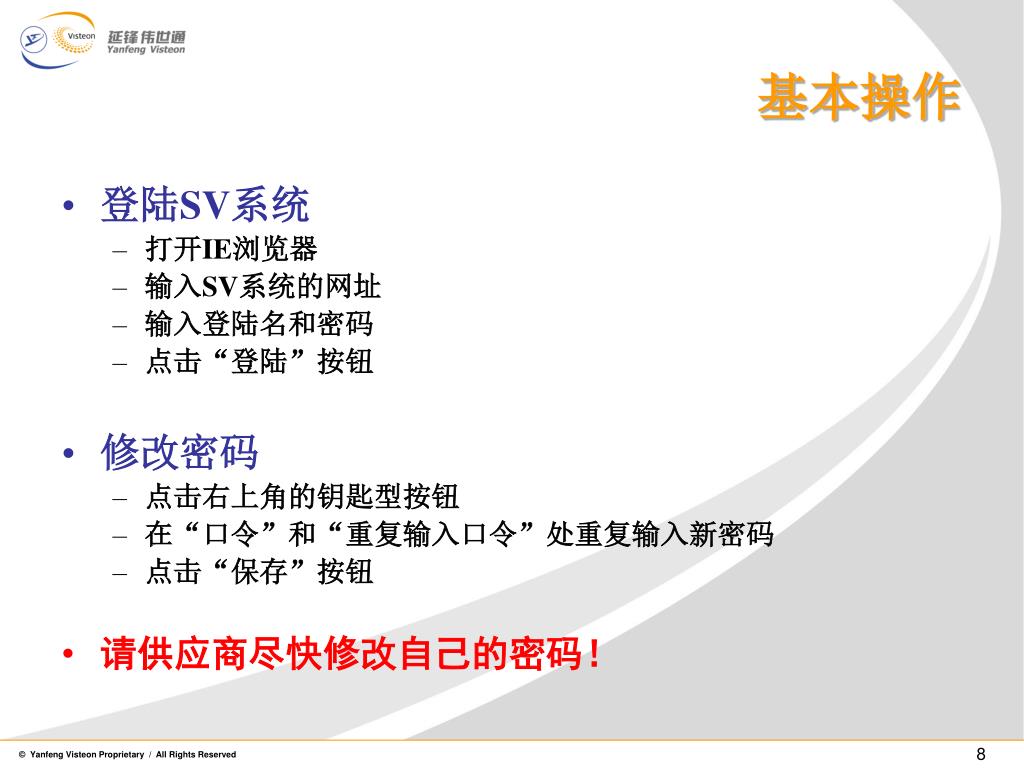 Visteon 延锋伟世通 Yanfeng Visteon

基本操作

• 登陆SV系统
– 打开IE浏览器
– 输入SV系统的网址
– 输入登陆名和密码
– 点击“登陆”按钮

• 修改密码
– 点击右上角的钥匙型按钮
– 在“口令”和“重复输入口令”处重复输入新密码
– 点击“保存”按钮

• 请供应商尽快修改自己的密码！

© Yanfeng Visteon Proprietary / All Rights Reserved

8